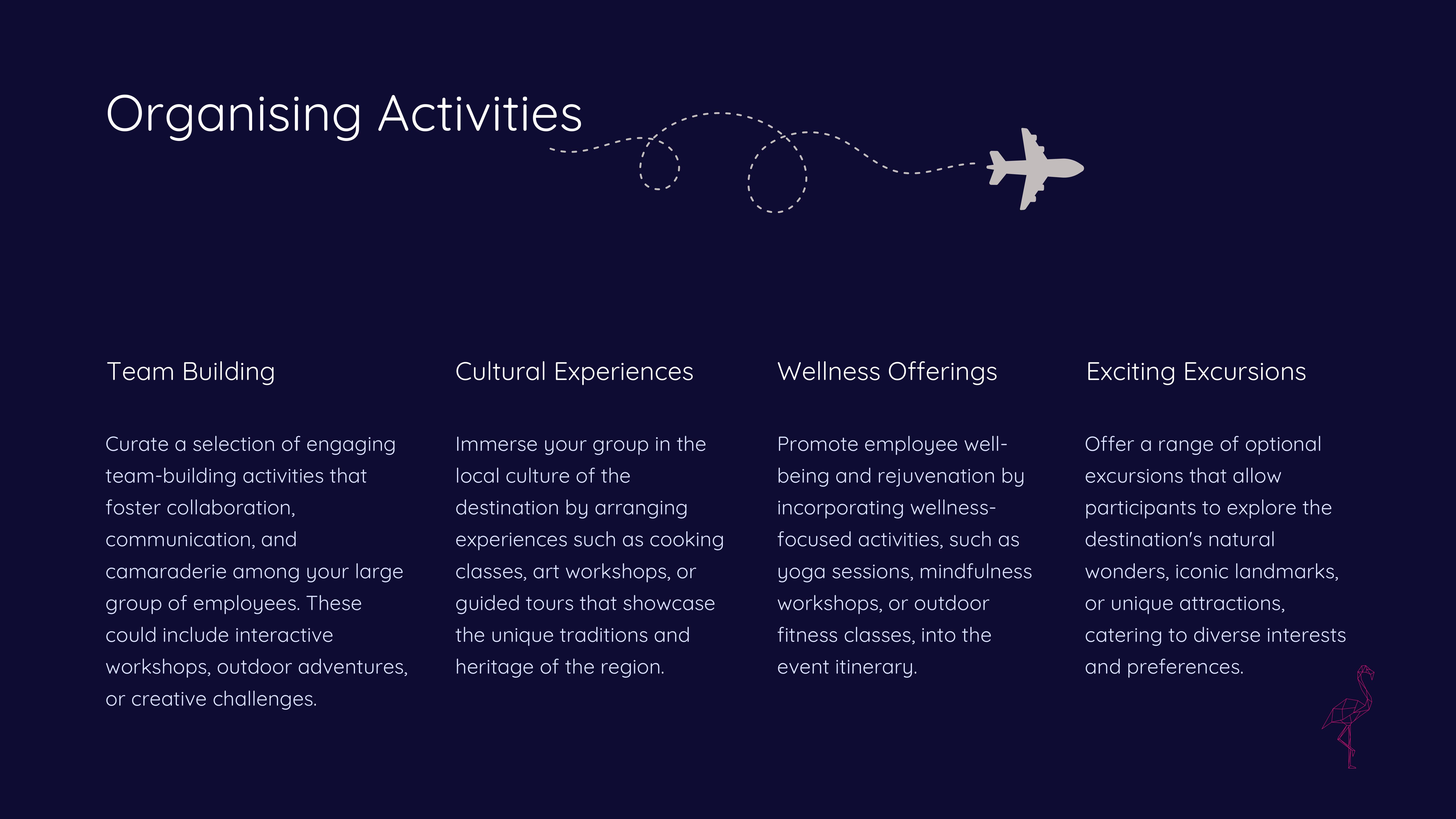 Organising Activities

Team Building

Curate a selection of engaging team-building activities that foster collaboration, communication, and camaraderie among your large group of employees. These could include interactive workshops, outdoor adventures, or creative challenges.

Cultural Experiences

Immerse your group in the local culture of the destination by arranging experiences such as cooking classes, art workshops, or guided tours that showcase the unique traditions and heritage of the region.

Wellness Offerings

Promote employee well-being and rejuvenation by incorporating wellness-focused activities, such as yoga sessions, mindfulness workshops, or outdoor fitness classes, into the event itinerary.

Exciting Excursions

Offer a range of optional excursions that allow participants to explore the destination's natural wonders, iconic landmarks, or unique attractions, catering to diverse interests and preferences.